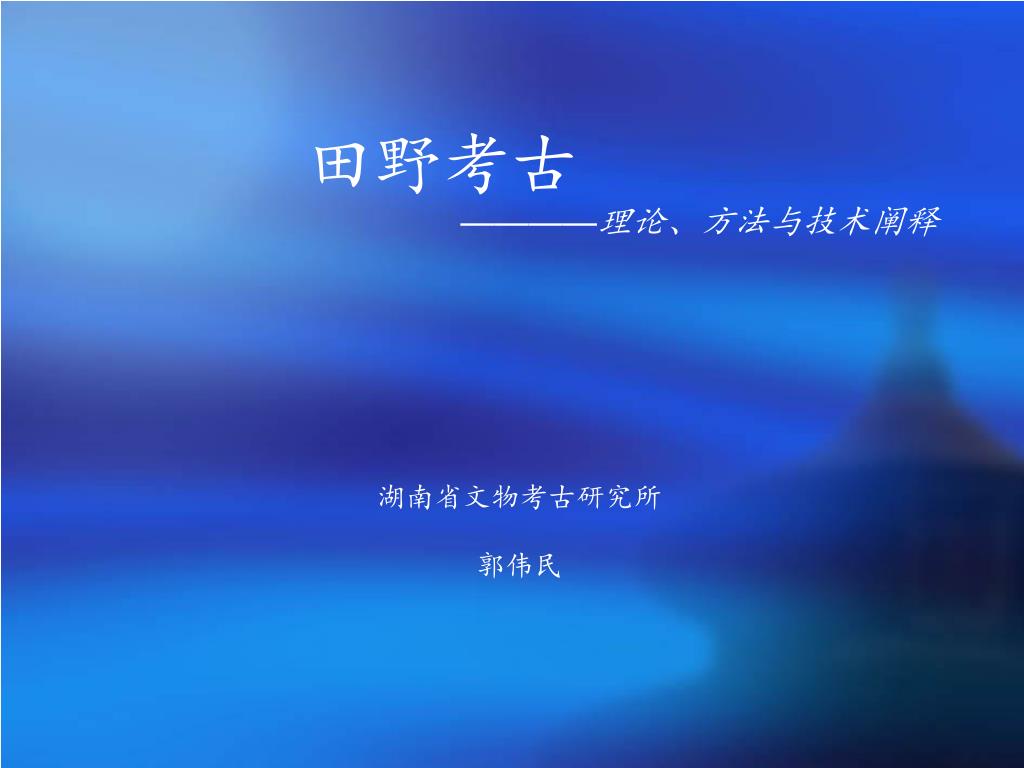 田野考古

————理论、方法与技术阐释

湖南省文物考古研究所

郭伟民